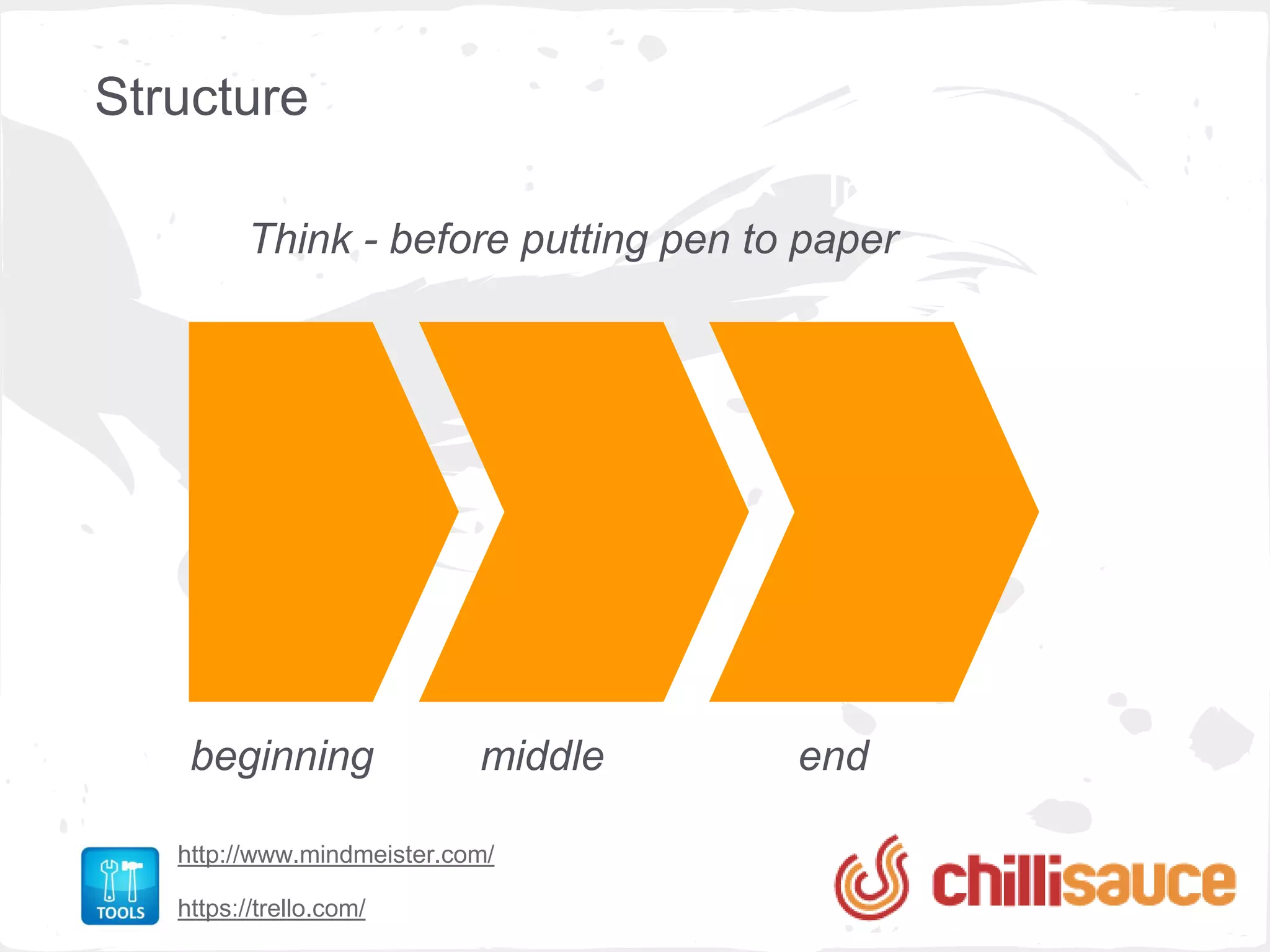 Structure

Think - before putting pen to paper

beginning middle end

TOOLS

http://www.mindmeister.com/

https://trello.com/

chillisauce